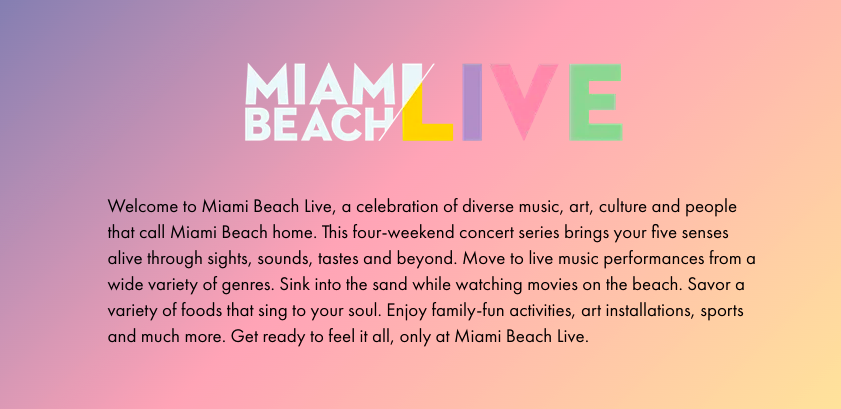 MIAMI BEACH LIVE

Welcome to Miami Beach Live, a celebration of diverse music, art, culture and people that call Miami Beach home. This four-weekend concert series brings your five senses alive through sights, sounds, tastes and beyond. Move to live music performances from a wide variety of genres. Sink into the sand while watching movies on the beach. Savor a variety of foods that sing to your soul. Enjoy family-fun activities, art installations, sports and much more. Get ready to feel it all, only at Miami Beach Live.